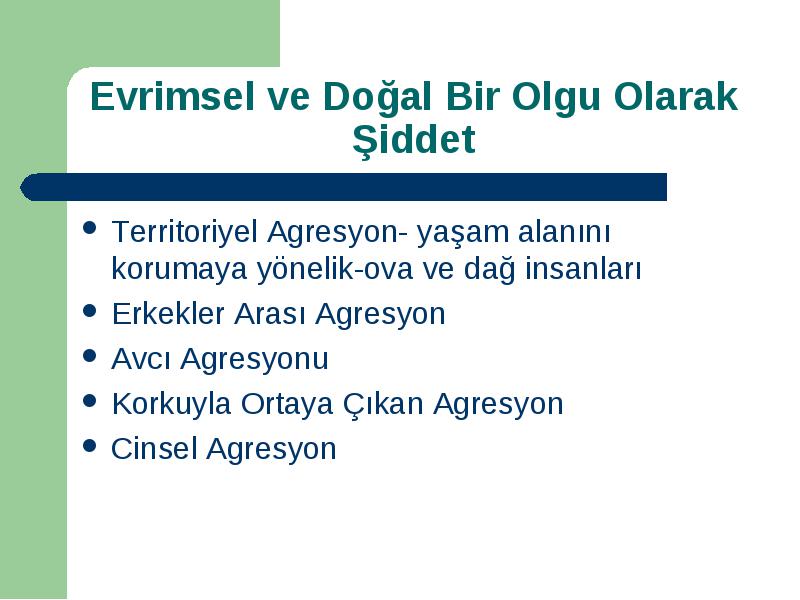 Evrimsel ve Doğal Bir Olgu Olarak Şiddet

- Territoriyel Agresyon- yaşam alanını korumaya yönelik-ova ve dağ insanları
- Erkekler Arası Agresyon
- Avcı Agresyonu
- Korkuyla Ortaya Çıkan Agresyon
- Cinsel Agresyon